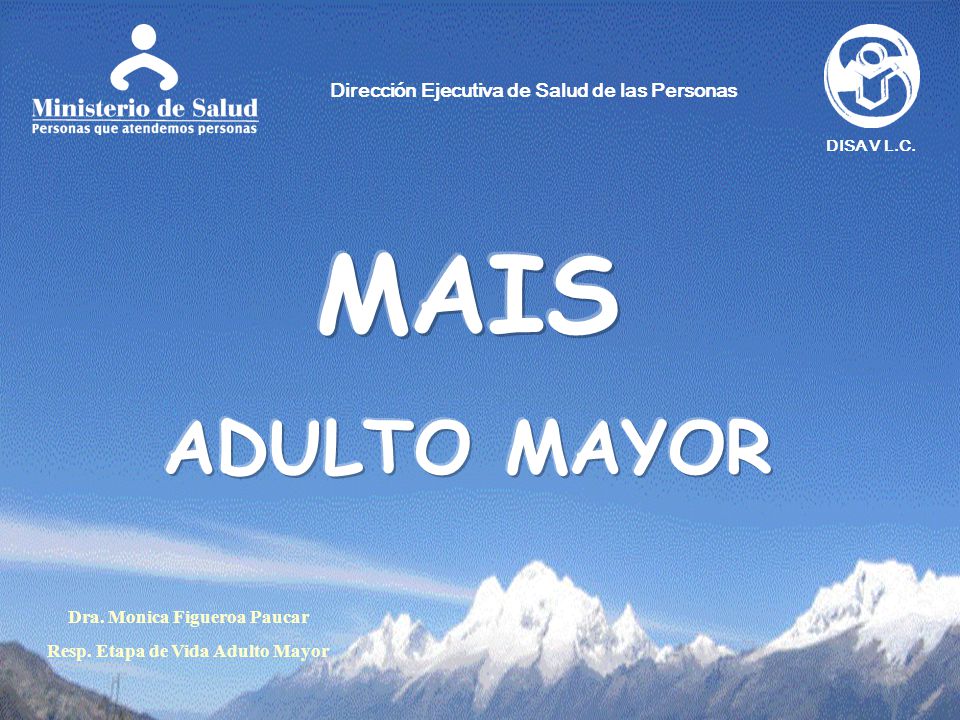 Ministerio de Salud
Personas que atendemos personas

Dirección Ejecutiva de Salud de las Personas

DISA V L.C.

MAIS

ADULTO MAYOR

Dra. Monica Figueroa Paucar
Resp. Etapa de Vida Adulto Mayor